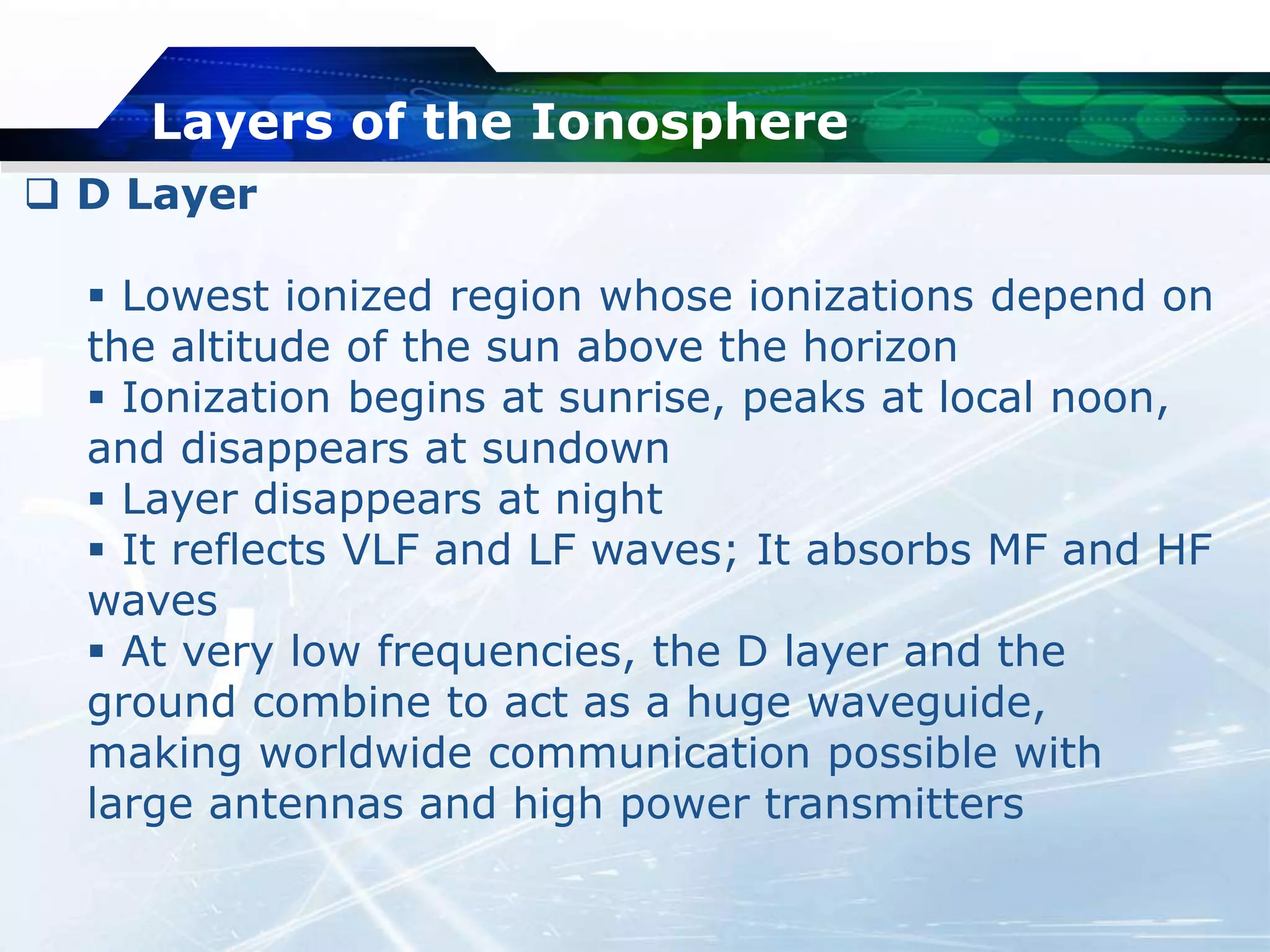 Layers of the Ionosphere

❑ D Layer

▪ Lowest ionized region whose ionizations depend on the altitude of the sun above the horizon
▪ Ionization begins at sunrise, peaks at local noon, and disappears at sundown
▪ Layer disappears at night
▪ It reflects VLF and LF waves; It absorbs MF and HF waves
▪ At very low frequencies, the D layer and the ground combine to act as a huge waveguide, making worldwide communication possible with large antennas and high power transmitters